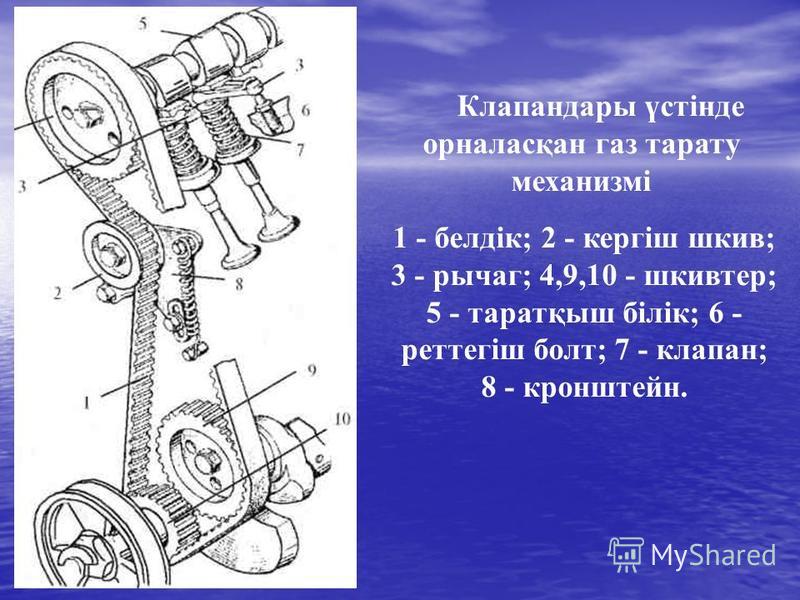 5
3
6
7
3
2
8
1
9
10

Клапандары үстінде орналасқан газ тарату механизмі

1 - белдік; 2 - кергіш шкив; 3 - рычаг; 4,9,10 - шкивтер; 5 - таратқыш білік; 6 - реттегіш болт; 7 - клапан; 8 - кронштейн.

MyShared